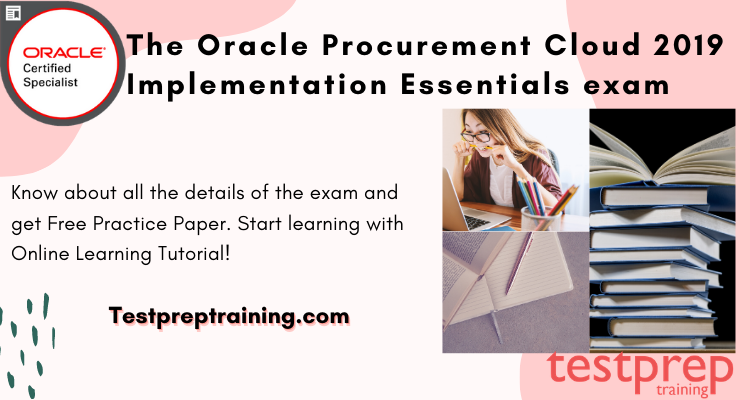 ORACLE
Certified
Specialist

The Oracle Procurement Cloud 2019 Implementation Essentials exam

Know about all the details of the exam and get Free Practice Paper. Start learning with Online Learning Tutorial!

Testpreptraining.com

testprep
training